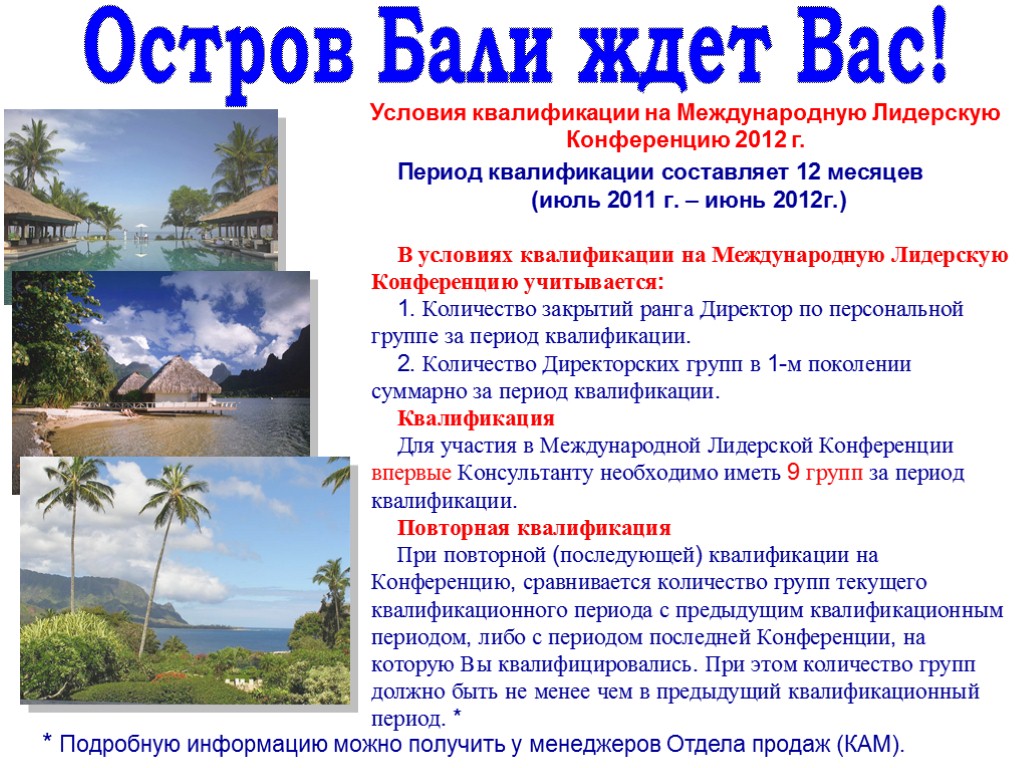 Остров Бали ждет Вас!

Условия квалификации на Международную Лидерскую Конференцию 2012 г.

Период квалификации составляет 12 месяцев (июль 2011 г. – июнь 2012г.)

В условиях квалификации на Международную Лидерскую Конференцию учитывается:

1. Количество закрытий ранга Директор по персональной группе за период квалификации.

2. Количество Директорских групп в 1-м поколении суммарно за период квалификации.

Квалификация

Для участия в Международной Лидерской Конференции впервые Консультанту необходимо иметь 9 групп за период квалификации.

Повторная квалификация

При повторной (последующей) квалификации на Конференцию, сравнивается количество групп текущего квалификационного периода с предыдущим квалификационным периодом, либо с периодом последней Конференции, на которую Вы квалифицировались. При этом количество групп должно быть не менее чем в предыдущий квалификационный период. *

* Подробную информацию можно получить у менеджеров Отдела продаж (КАМ).